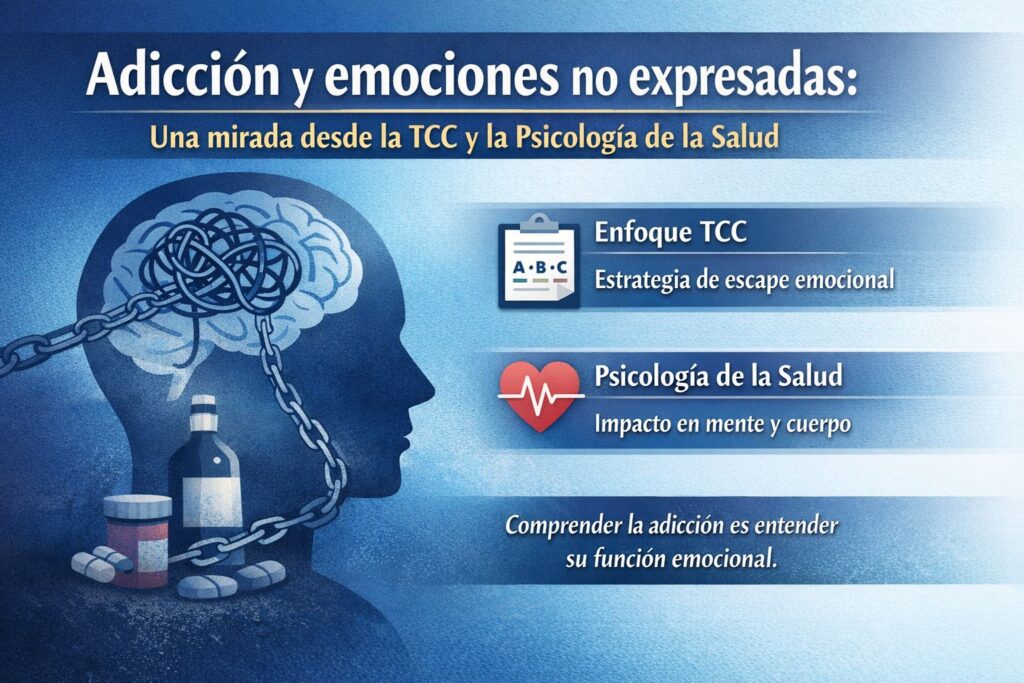 Adicción y emociones no expresadas:

Una mirada desde la TCC y la Psicología de la Salud

A·B·C

Enfoque TCC

Estrategia de escape emocional

Psicología de la Salud

Impacto en mente y cuerpo

Comprender la adicción es entender su función emocional.